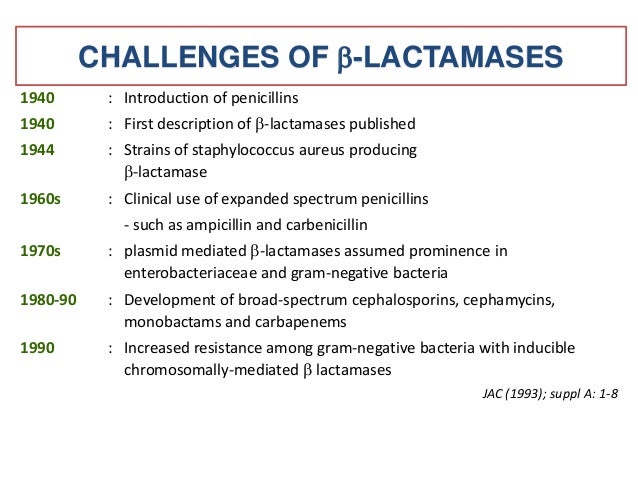 CHALLENGES OF β-LACTAMASES

1940 : Introduction of penicillins

1940 : First description of β-lactamases published

1944 : Strains of staphylococcus aureus producing β-lactamase

1960s : Clinical use of expanded spectrum penicillins
- such as ampicillin and carbenicillin

1970s : plasmid mediated β-lactamases assumed prominence in enterobacteriaceae and gram-negative bacteria

1980-90 : Development of broad-spectrum cephalosporins, cephamycins, monobactams and carbapenems

1990 : Increased resistance among gram-negative bacteria with inducible chromosomally-mediated β lactamases

JAC (1993); suppl A: 1-8